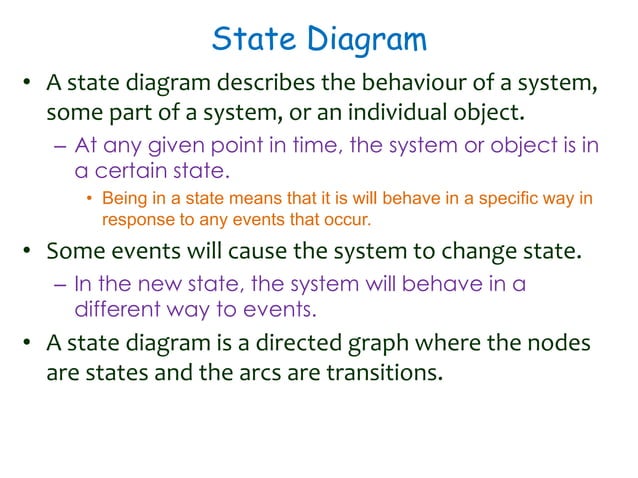 State Diagram

• A state diagram describes the behaviour of a system, some part of a system, or an individual object.

– At any given point in time, the system or object is in a certain state.

• Being in a state means that it is will behave in a specific way in response to any events that occur.

• Some events will cause the system to change state.

– In the new state, the system will behave in a different way to events.

• A state diagram is a directed graph where the nodes are states and the arcs are transitions.